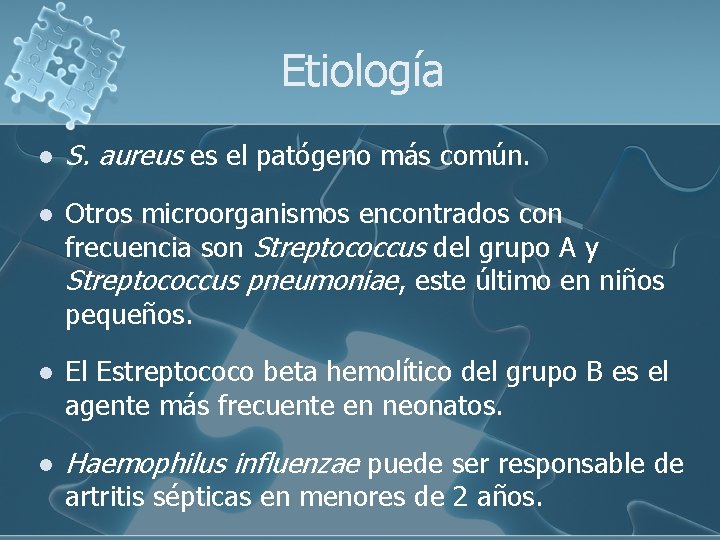 Etiología

- S. aureus es el patógeno más común.
- Otros microorganismos encontrados con frecuencia son Streptococcus del grupo A y Streptococcus pneumoniae, este último en niños pequeños.
- El Estreptococo beta hemolítico del grupo B es el agente más frecuente en neonatos.
- Haemophilus influenzae puede ser responsable de artritis sépticas en menores de 2 años.